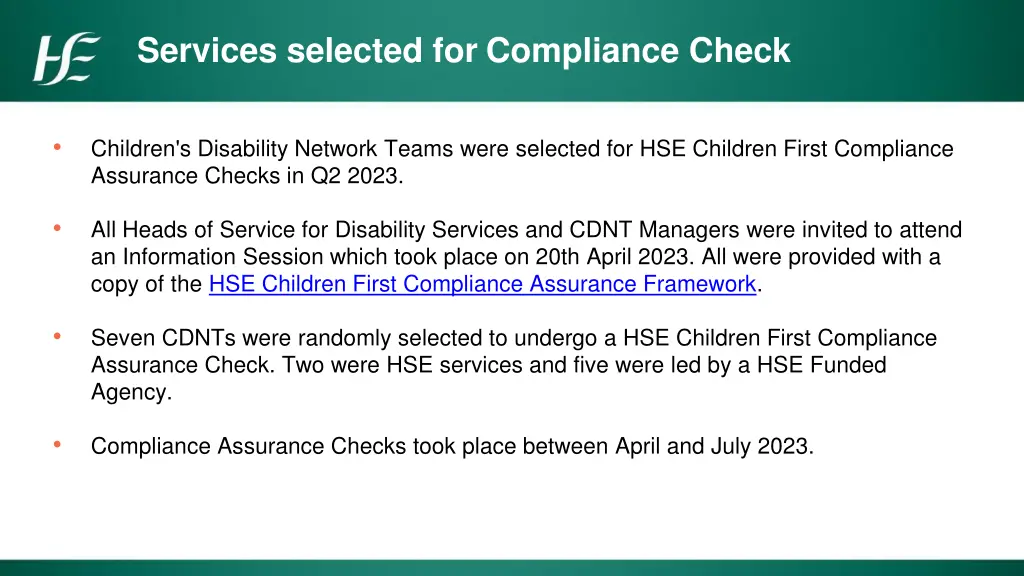 HSE

Services selected for Compliance Check

• Children's Disability Network Teams were selected for HSE Children First Compliance Assurance Checks in Q2 2023.

• All Heads of Service for Disability Services and CDNT Managers were invited to attend an Information Session which took place on 20th April 2023. All were provided with a copy of the HSE Children First Compliance Assurance Framework.

• Seven CDNTs were randomly selected to undergo a HSE Children First Compliance Assurance Check. Two were HSE services and five were led by a HSE Funded Agency.

• Compliance Assurance Checks took place between April and July 2023.